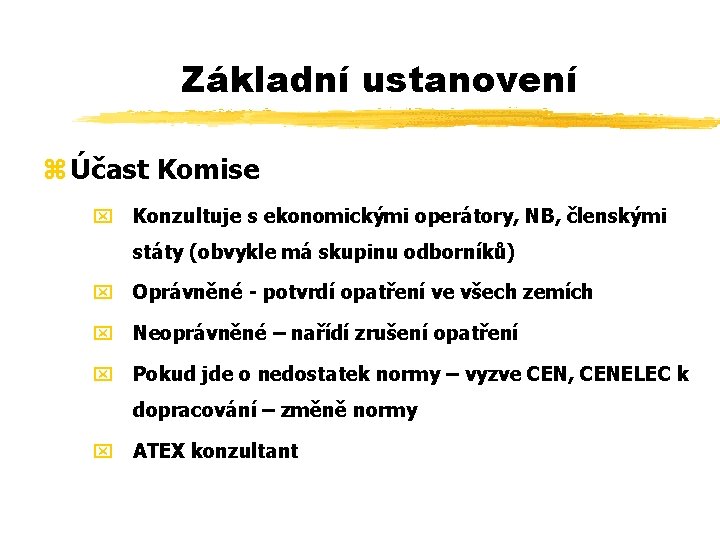 Základní ustanovení

Účast Komise

Konzultuje s ekonomickými operátory, NB, členskými státy (obvykle má skupinu odborníků)

Oprávněné - potvrdí opatření ve všech zemích

Neoprávněné – nařídí zrušení opatření

Pokud jde o nedostatek normy – vyzve CEN, CENELEC k dopracování – změně normy

ATEX konzultant